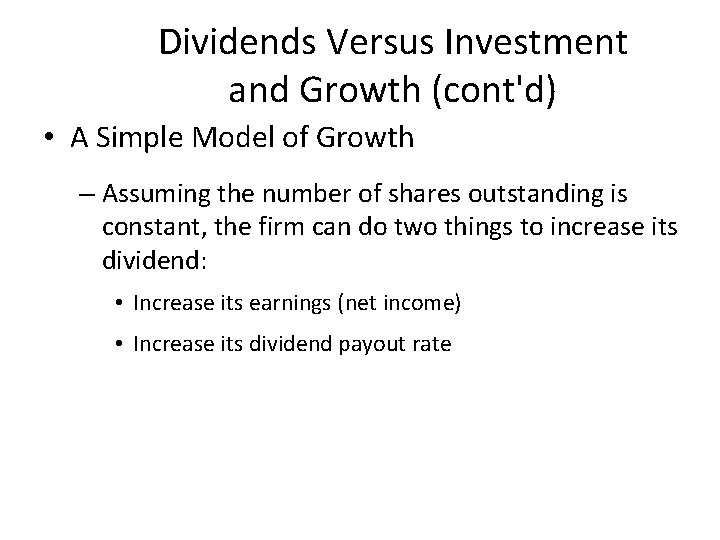 Dividends Versus Investment and Growth (cont'd)

• A Simple Model of Growth

– Assuming the number of shares outstanding is constant, the firm can do two things to increase its dividend:

• Increase its earnings (net income)

• Increase its dividend payout rate